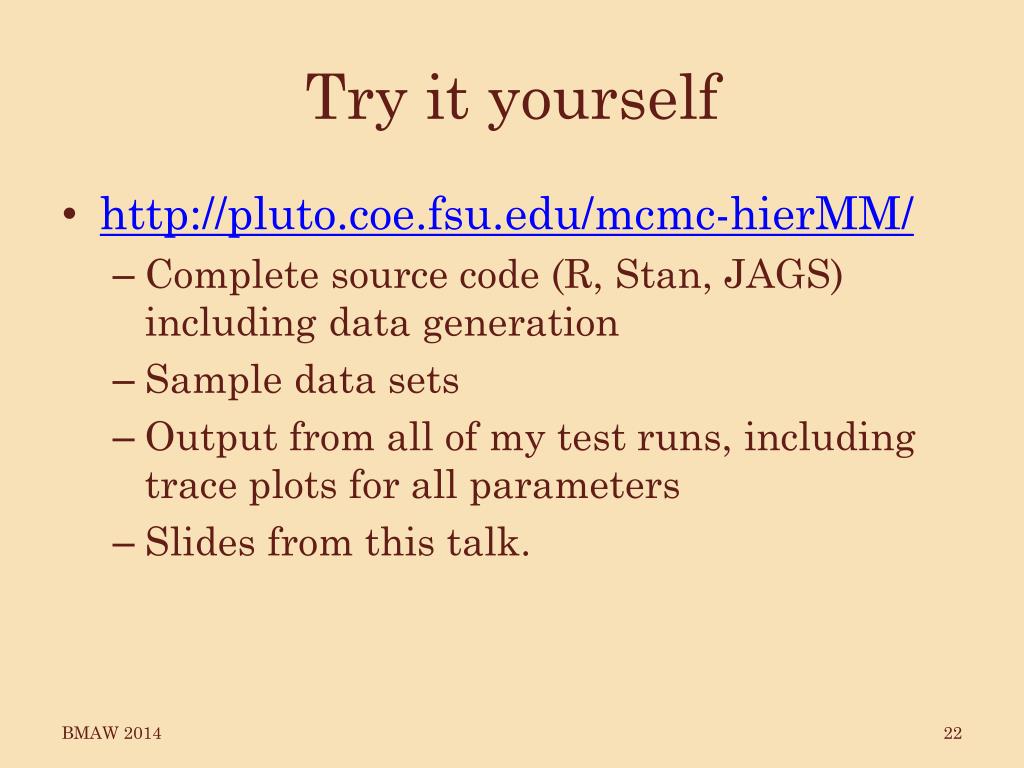 Try it yourself

• http://pluto.coe.fsu.edu/mcmc-hierMM/
  – Complete source code (R, Stan, JAGS) including data generation
  – Sample data sets
  – Output from all of my test runs, including trace plots for all parameters
  – Slides from this talk.

BMAW 2014

22